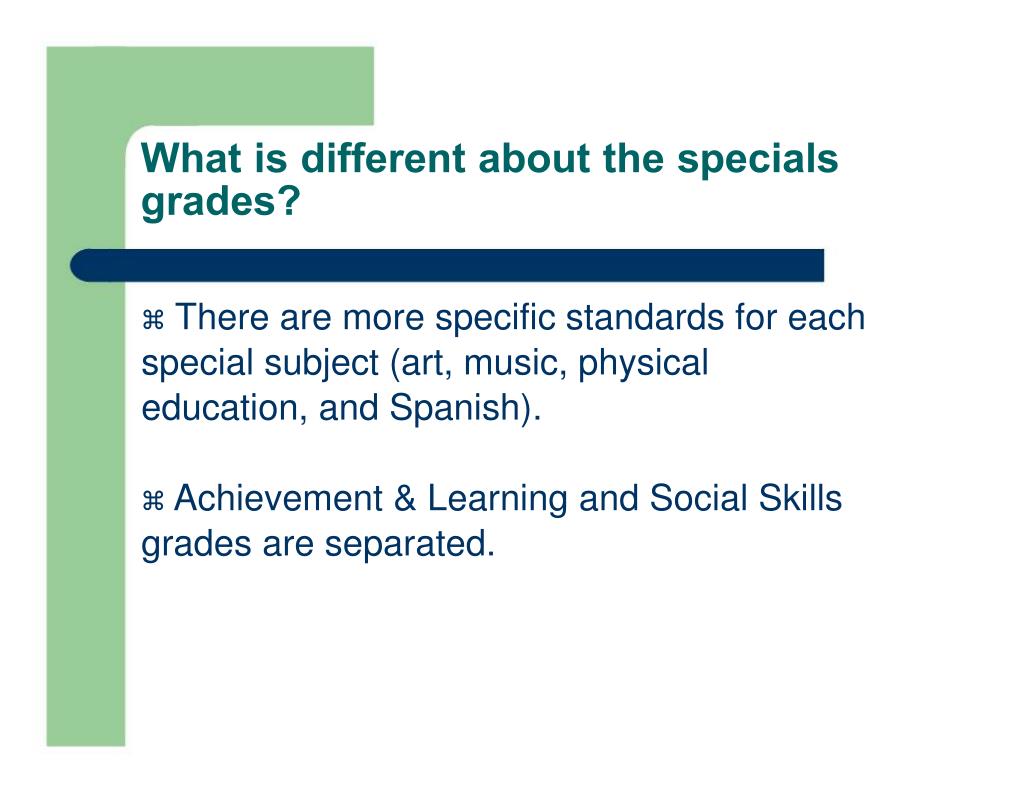 What is different about the specials grades?

⌘ There are more specific standards for each special subject (art, music, physical education, and Spanish).

⌘ Achievement & Learning and Social Skills grades are separated.